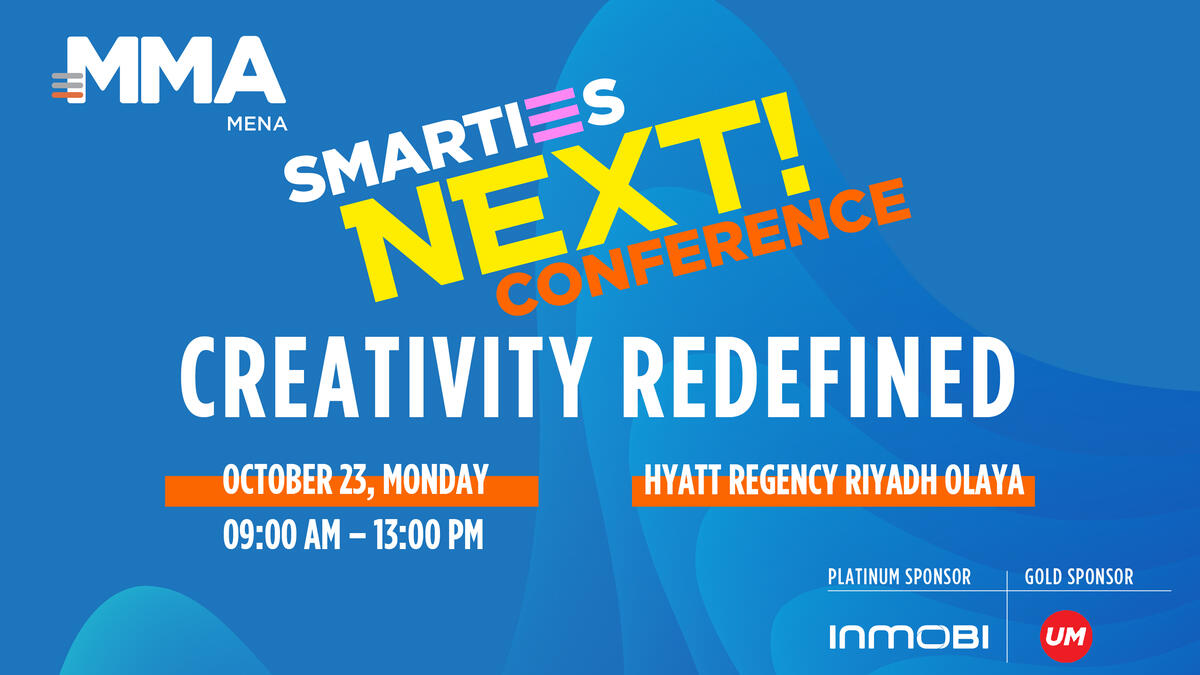 MMA
MENA

SMARTIES
NEXT!
CONFERENCE

CREATIVITY REDEFINED

OCTOBER 23, MONDAY
09:00 AM – 13:00 PM

HYATT REGENCY RIYADH OLAYA

PLATINUM SPONSOR
INMOBI

GOLD SPONSOR
UM